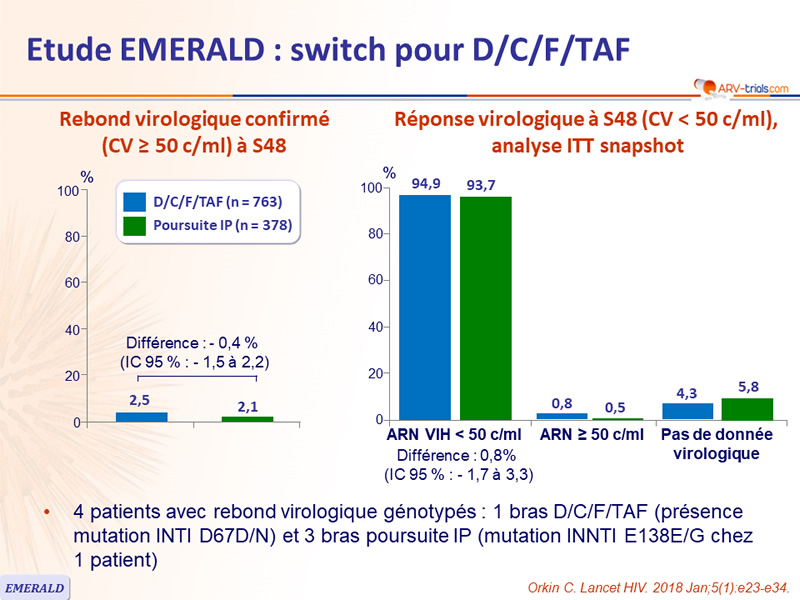 Etude EMERALD : switch pour D/C/F/TAF

ARV-trials.com

Rebond virologique confirmé (CV ≥ 50 c/ml) à S48

%
100
80
60
40
20
0

D/C/F/TAF (n = 763)
Poursuite IP (n = 378)

Différence : - 0,4 %
(IC 95 % : - 1,5 à 2,2)

2,5
2,1

Réponse virologique à S48 (CV < 50 c/ml), analyse ITT snapshot

%
100
80
60
40
20
0

94,9
93,7
0,8
0,5
4,3
5,8

ARN VIH < 50 c/ml
Différence : 0,8%
(IC 95 % : - 1,7 à 3,3)

ARN ≥ 50 c/ml

Pas de donnée virologique

• 4 patients avec rebond virologique génotypés : 1 bras D/C/F/TAF (présence mutation INTI D67D/N) et 3 bras poursuite IP (mutation INNTI E138E/G chez 1 patient)

EMERALD

Orkin C. Lancet HIV. 2018 Jan;5(1):e23-e34.